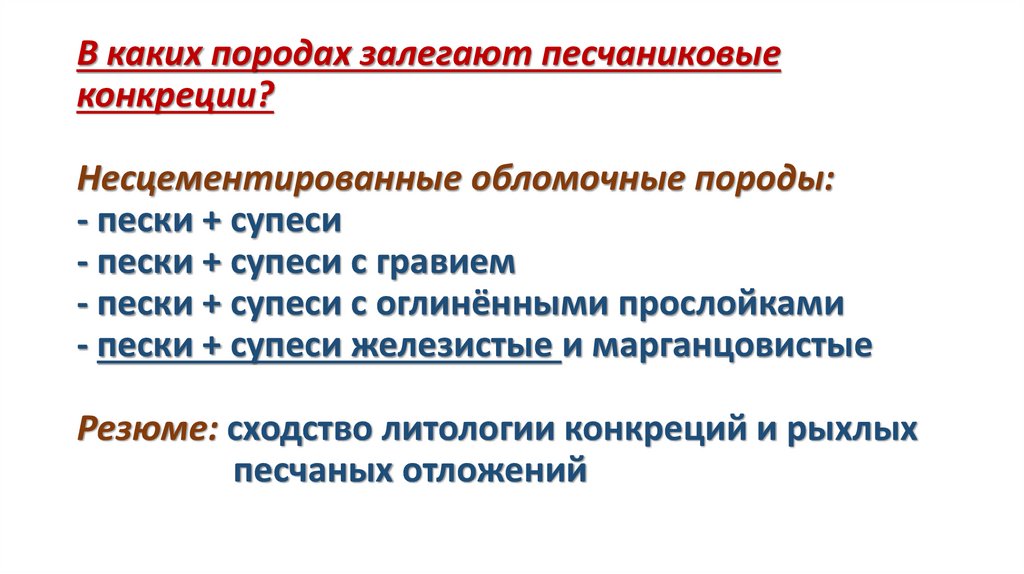 В каких породах залегают песчаниковые конкреции?

Несцементированные обломочные породы:
- пески + супеси
- пески + супеси с гравием
- пески + супеси с оглинёнными прослойками
- пески + супеси железистые и марганцовистые

Резюме: сходство литологии конкреций и рыхлых песчаных отложений